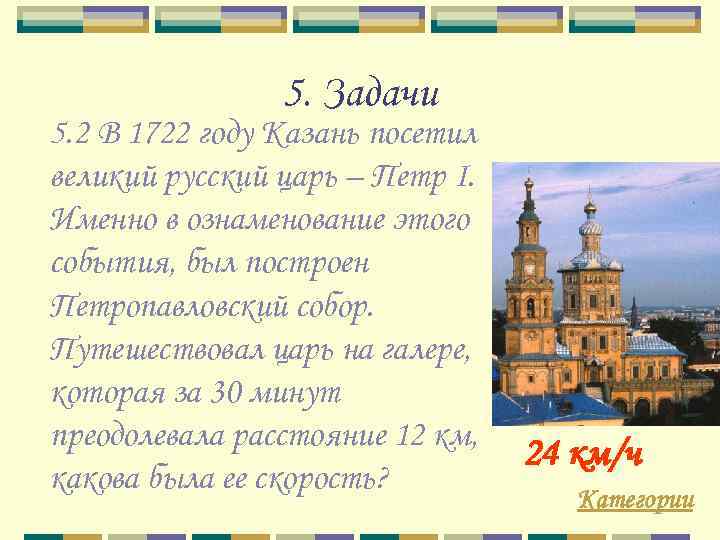 5. Задачи

5.2 В 1722 году Казань посетил великий русский царь – Петр I. Именно в ознаменование этого события, был построен Петропавловский собор. Путешествовал царь на галере, которая за 30 минут преодолевала расстояние 12 км, какова была ее скорость?

24 км/ч

Категории